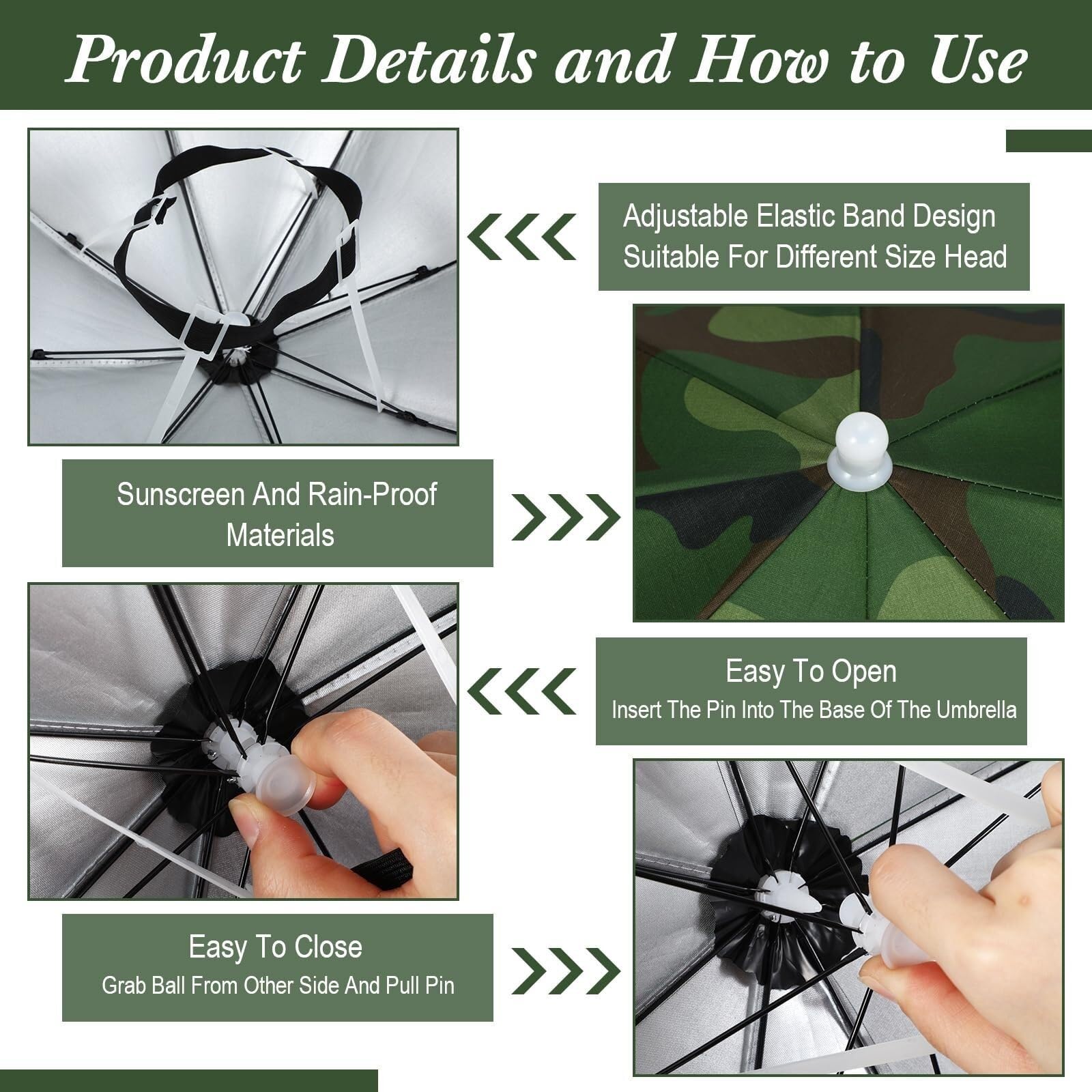 Product Details and How to Use

Adjustable Elastic Band Design
Suitable For Different Size Head

Sunscreen And Rain-Proof
Materials

Easy To Open
Insert The Pin Into The Base Of The Umbrella

Easy To Close
Grab Ball From Other Side And Pull Pin